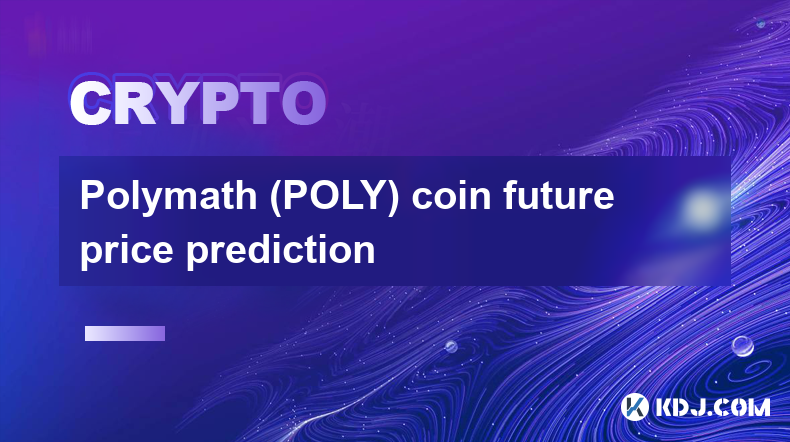 CRYPTO

Polymath (POLY) coin future price prediction

KDJ.COM